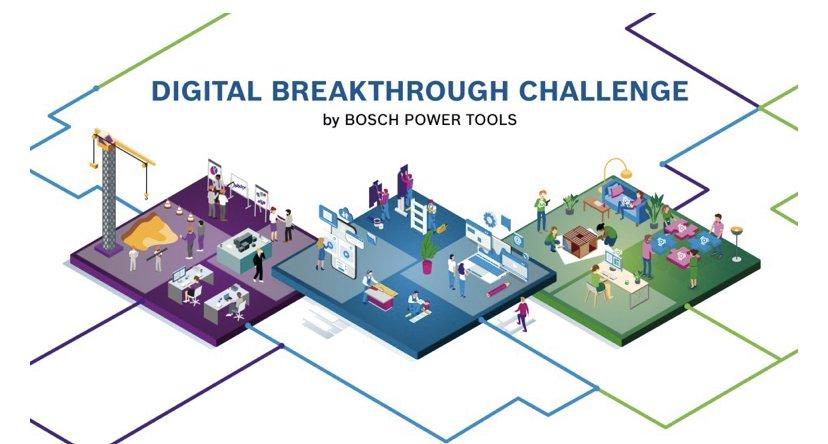 DIGITAL BREAKTHROUGH CHALLENGE
by BOSCH POWER TOOLS